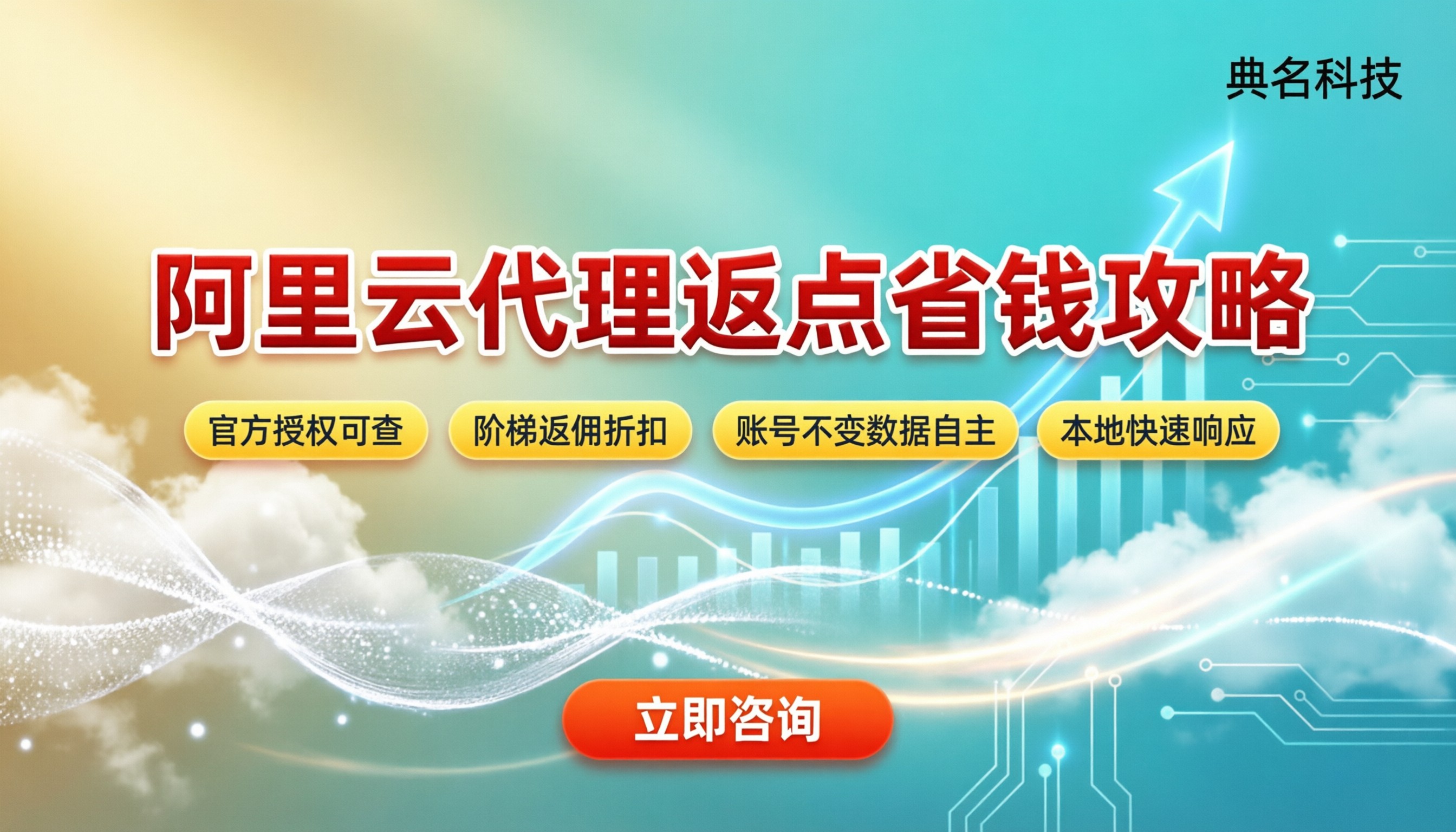 典名科技

阿里云代理返点省钱攻略

官方授权可查

阶梯返佣折扣

账号不变数据自主

本地快速响应

立即咨询